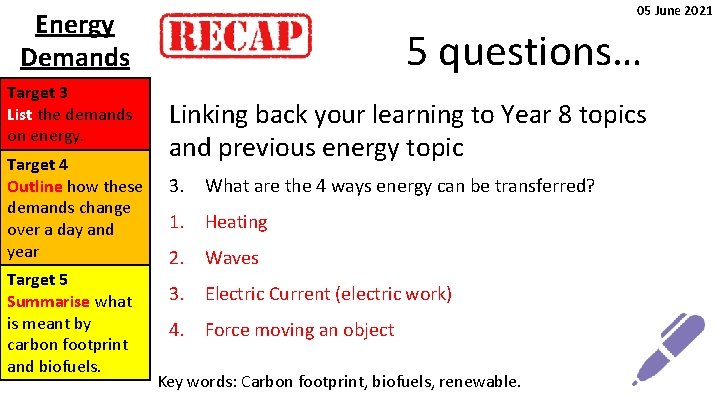 05 June 2021

Energy Demands

RECAP

5 questions…

Target 3
List the demands on energy.

Target 4
Outline how these demands change over a day and year

Target 5
Summarise what is meant by carbon footprint and biofuels.

Linking back your learning to Year 8 topics and previous energy topic

3. What are the 4 ways energy can be transferred?

1. Heating
2. Waves
3. Electric Current (electric work)
4. Force moving an object

Key words: Carbon footprint, biofuels, renewable.